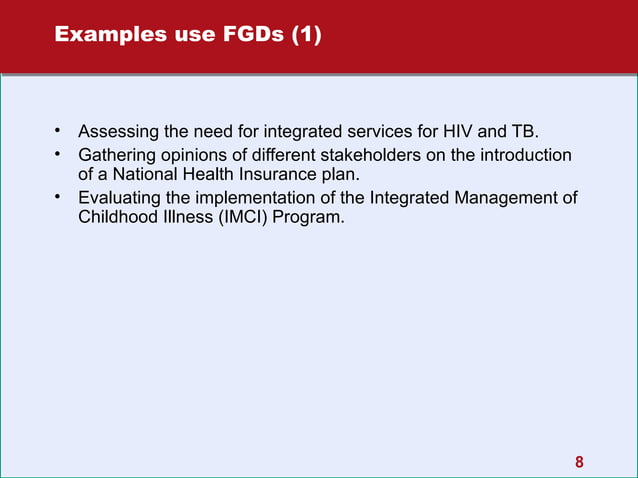 Examples use FGDs (1)

• Assessing the need for integrated services for HIV and TB.
• Gathering opinions of different stakeholders on the introduction of a National Health Insurance plan.
• Evaluating the implementation of the Integrated Management of Childhood Illness (IMCI) Program.

8